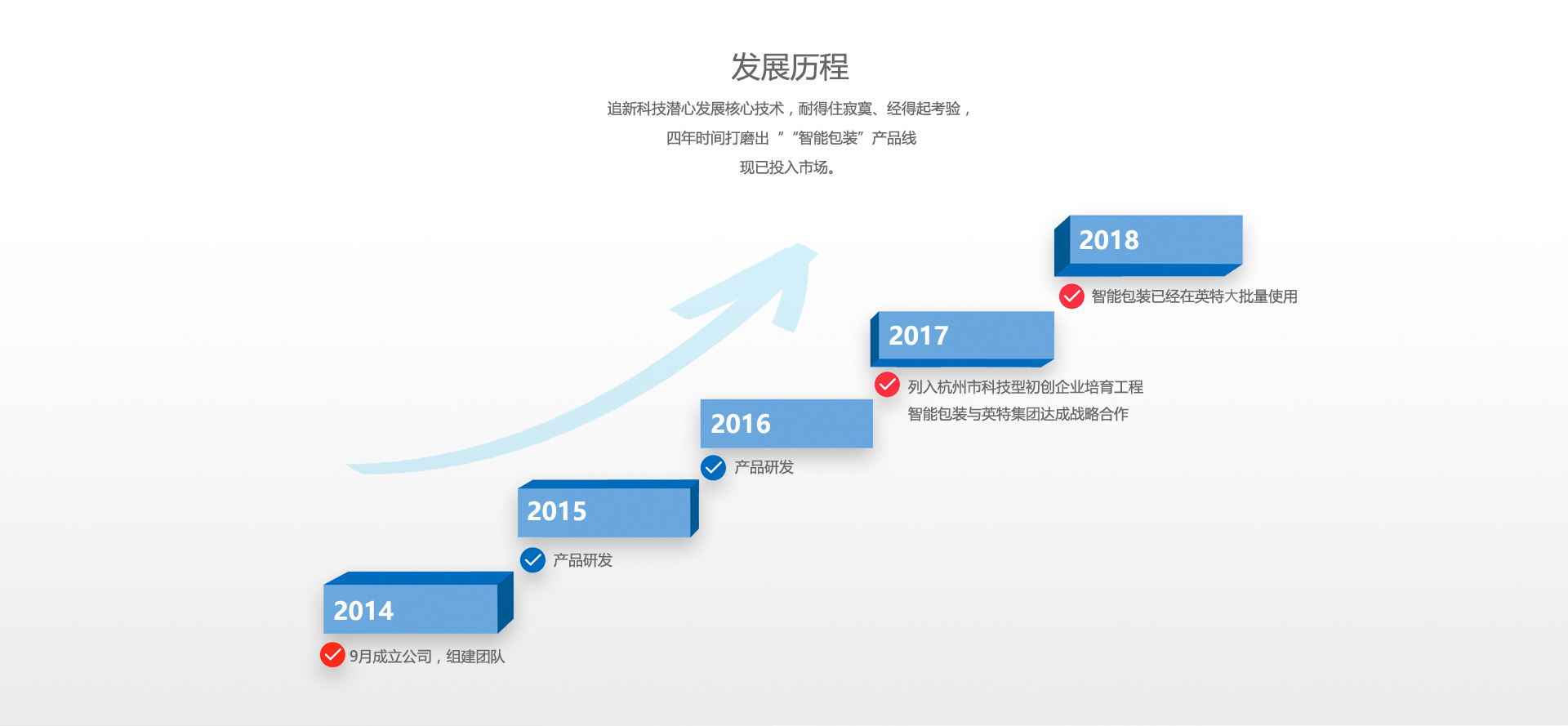 发展历程

追新科技潜心发展核心技术，耐得住寂寞、经得起考验，
四年时间打磨出 ” “智能包装” 产品线
现已投入市场。

2018
智能包装已经在英特大批量使用

2017
列入杭州市科技型初创企业培育工程
智能包装与英特集团达成战略合作

2016
产品研发

2015
产品研发

2014
9月成立公司，组建团队